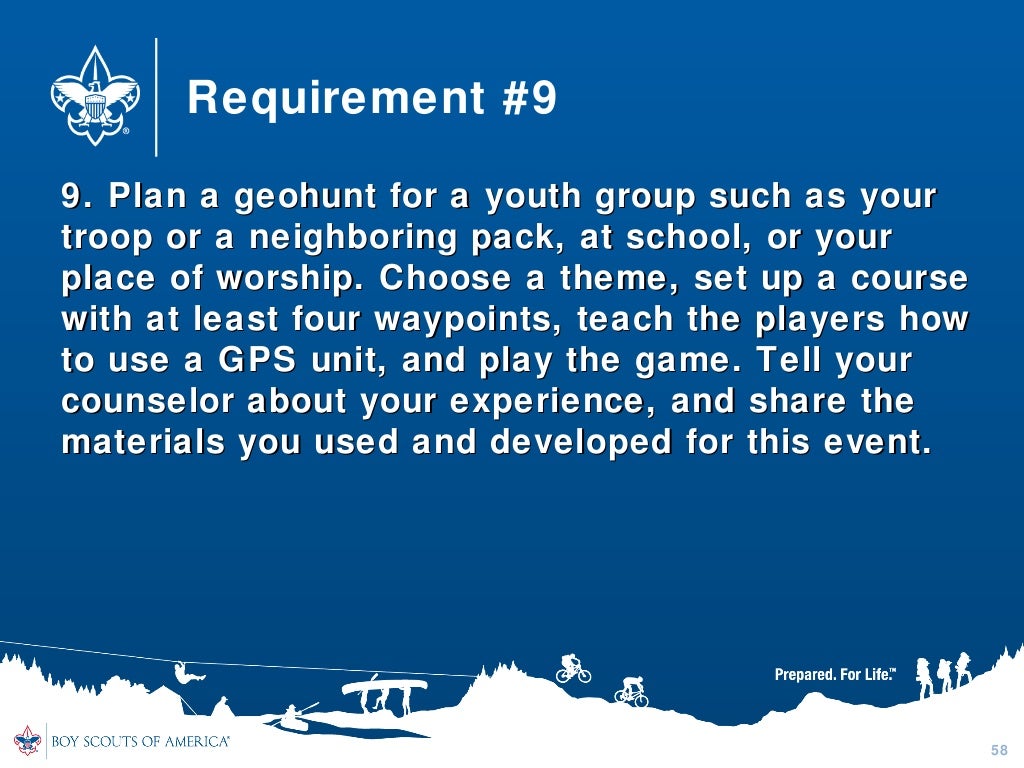 Requirement #9

9. Plan a geohunt for a youth group such as your troop or a neighboring pack, at school, or your place of worship. Choose a theme, set up a course with at least four waypoints, teach the players how to use a GPS unit, and play the game. Tell your counselor about your experience, and share the materials you used and developed for this event.

Prepared. For Life.™

BOY SCOUTS OF AMERICA®

58